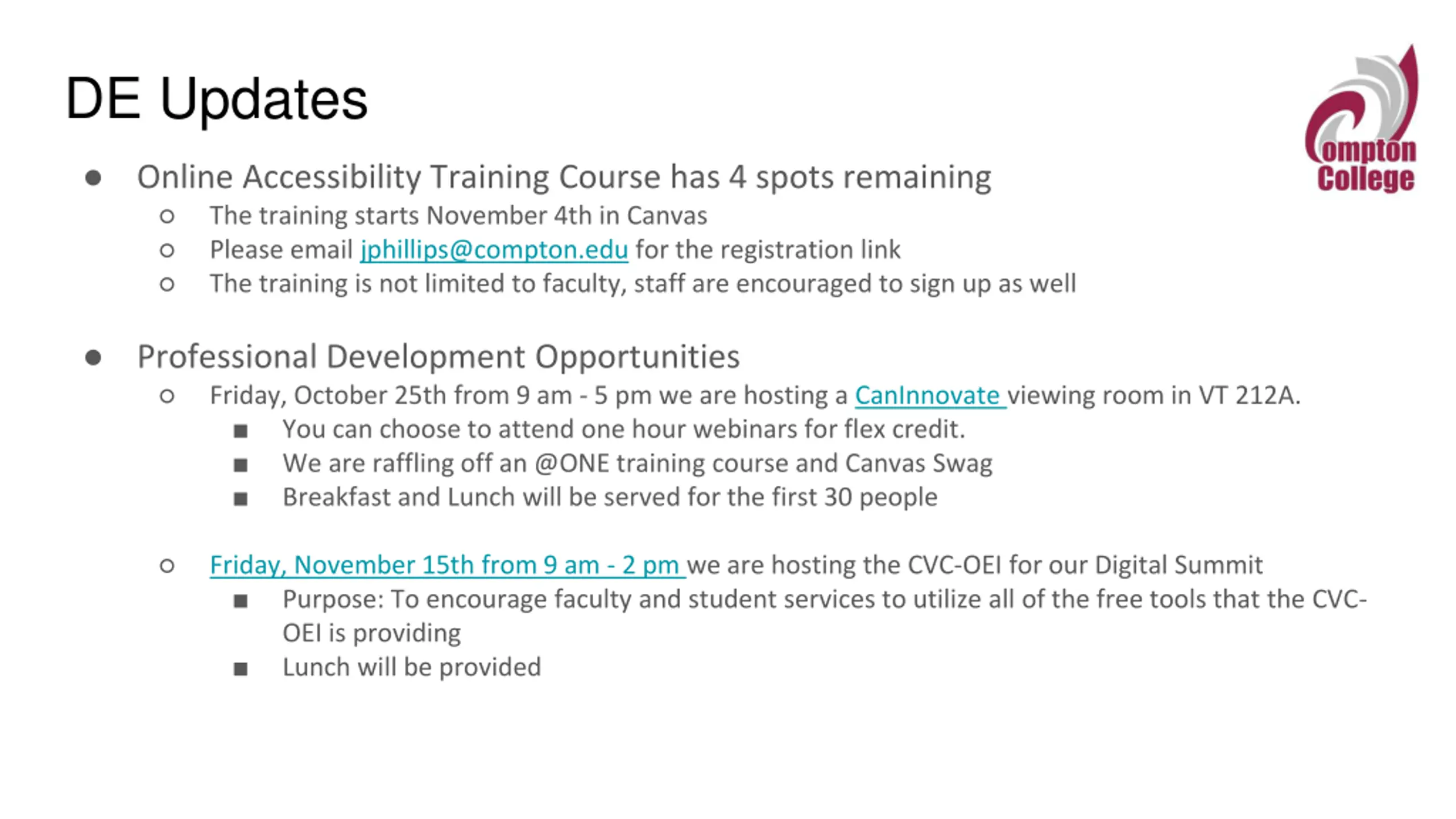 DE Updates

Compton College

● Online Accessibility Training Course has 4 spots remaining
○ The training starts November 4th in Canvas
○ Please email jphillips@compton.edu for the registration link
○ The training is not limited to faculty, staff are encouraged to sign up as well

● Professional Development Opportunities
○ Friday, October 25th from 9 am - 5 pm we are hosting a CanInnovate viewing room in VT 212A.
■ You can choose to attend one hour webinars for flex credit.
■ We are raffling off an @ONE training course and Canvas Swag
■ Breakfast and Lunch will be served for the first 30 people

○ Friday, November 15th from 9 am - 2 pm we are hosting the CVC-OEI for our Digital Summit
■ Purpose: To encourage faculty and student services to utilize all of the free tools that the CVC-OEI is providing
■ Lunch will be provided